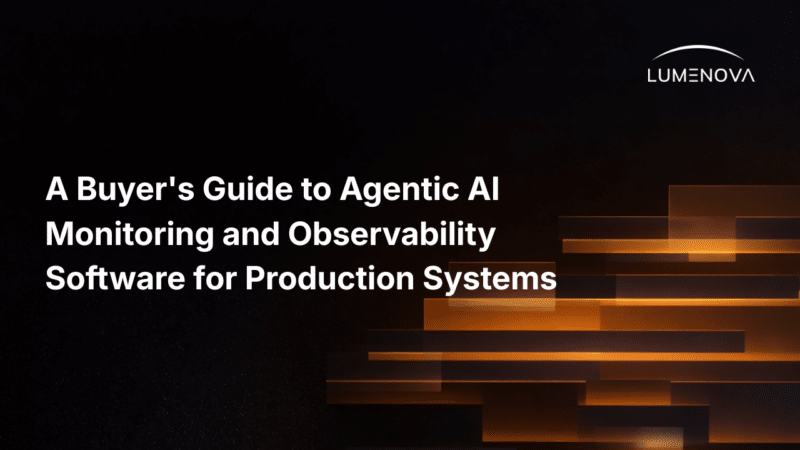 LUMENOVA

A Buyer's Guide to Agentic AI Monitoring and Observability Software for Production Systems